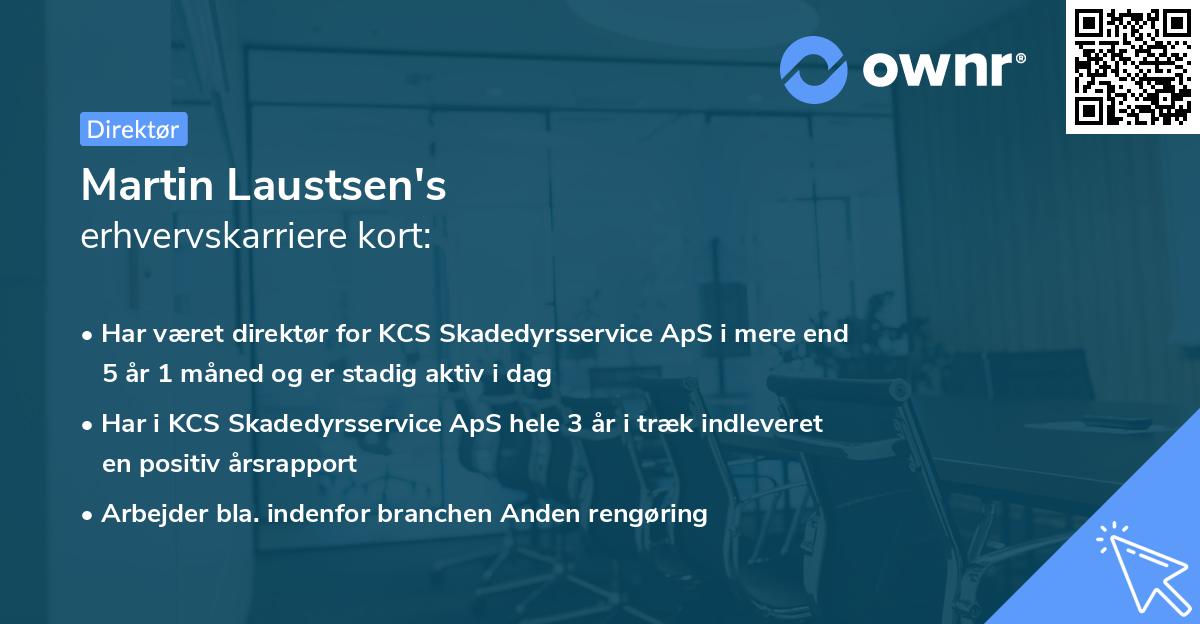 ownr®

Direktør

Martin Laustsen's
erhvervskarriere kort:

• Har været direktør for KCS Skadedyrsservice ApS i mere end 5 år 1 måned og er stadig aktiv i dag

• Har i KCS Skadedyrsservice ApS hele 3 år i træk indleveret en positiv årsrapport

• Arbejder bla. indenfor branchen Anden rengøring